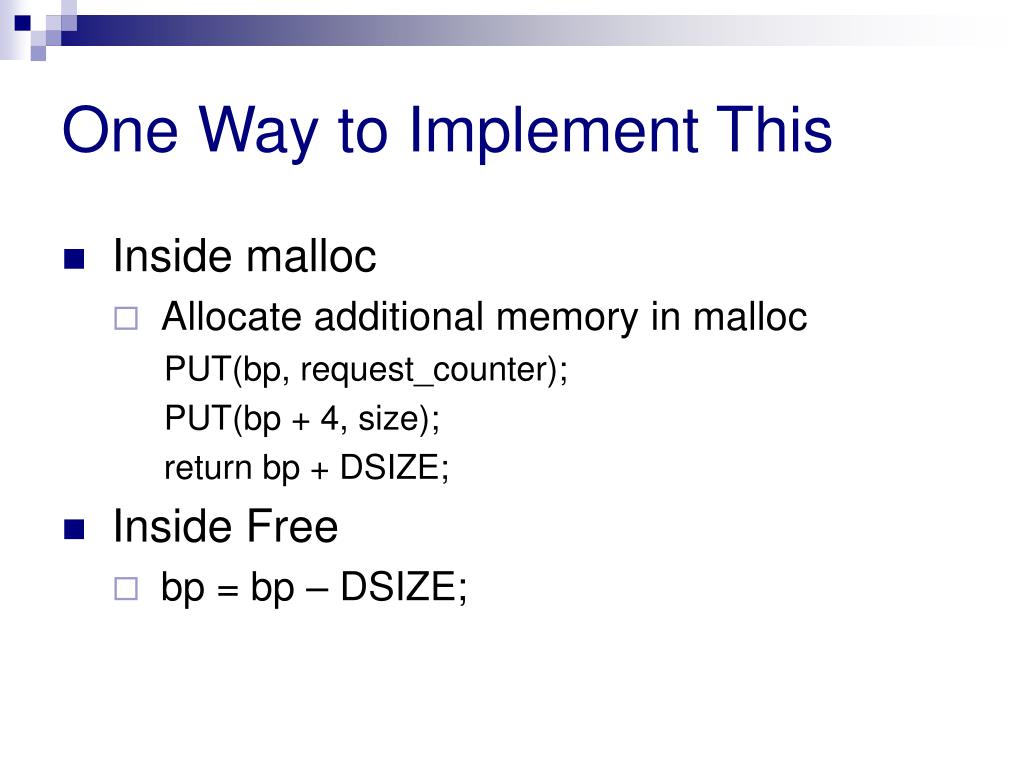 One Way to Implement This

Inside malloc

Allocate additional memory in malloc

PUT(bp, request_counter);

PUT(bp + 4, size);

return bp + DSIZE;

Inside Free

bp = bp – DSIZE;